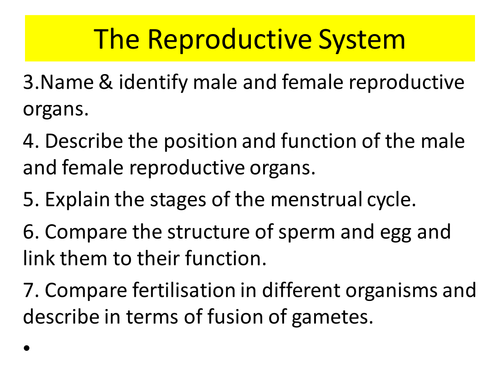 The Reproductive System

3.Name & identify male and female reproductive organs.

4. Describe the position and function of the male and female reproductive organs.

5. Explain the stages of the menstrual cycle.

6. Compare the structure of sperm and egg and link them to their function.

7. Compare fertilisation in different organisms and describe in terms of fusion of gametes.

•